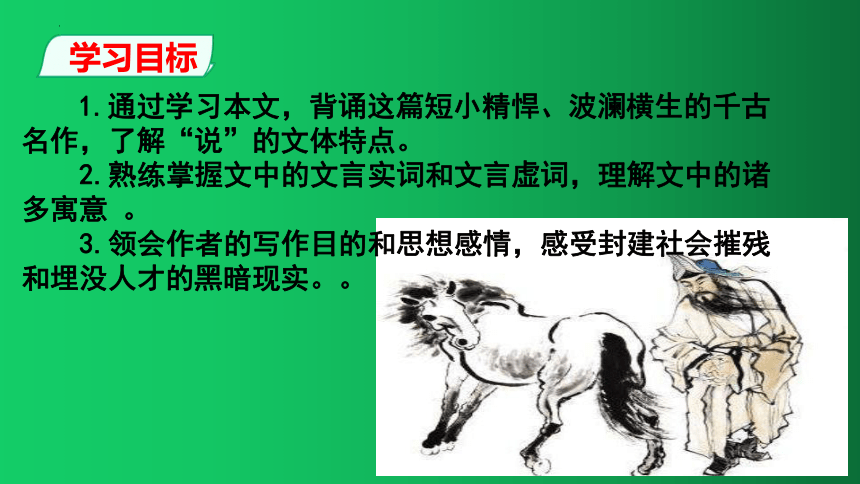 学习目标

1.通过学习本文，背诵这篇短小精悍、波澜横生的千古名作，了解“说”的文体特点。

2.熟练掌握文中的文言实词和文言虚词，理解文中的诸多寓意 。

3.领会作者的写作目的和思想感情，感受封建社会摧残和埋没人才的黑暗现实。。